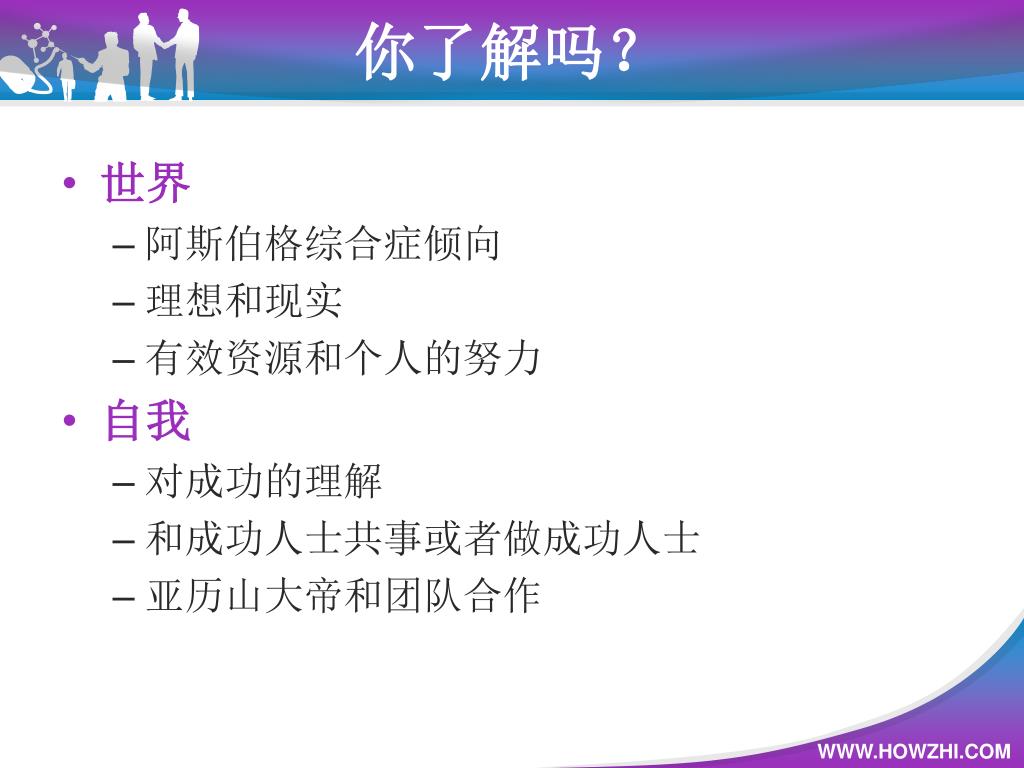 你了解吗？

• 世界
– 阿斯伯格综合症倾向
– 理想和现实
– 有效资源和个人的努力

• 自我
– 对成功的理解
– 和成功人士共事或者做成功人士
– 亚历山大帝和团队合作

WWW.HOWZHI.COM